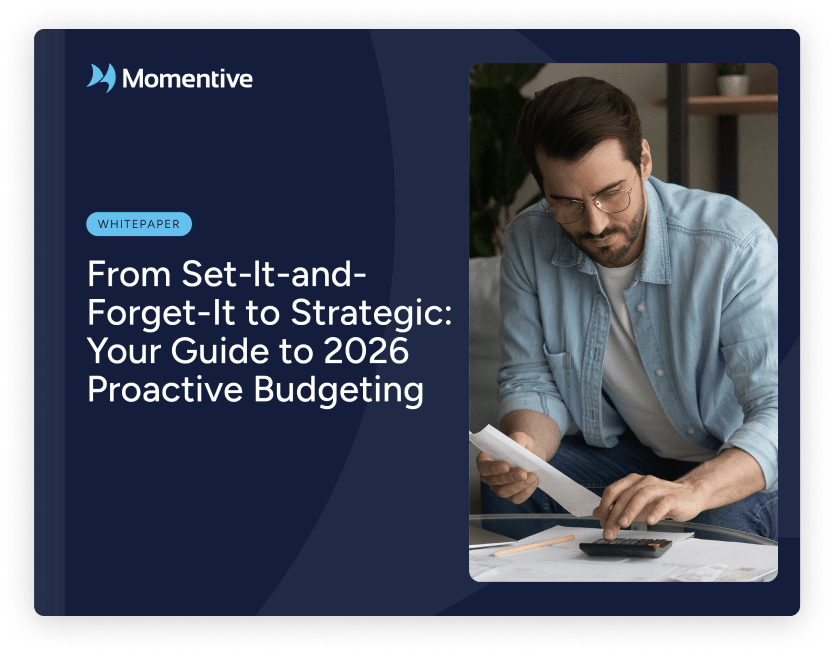 Momentive

WHITEPAPER

From Set-It-and-Forget-It to Strategic: Your Guide to 2026 Proactive Budgeting